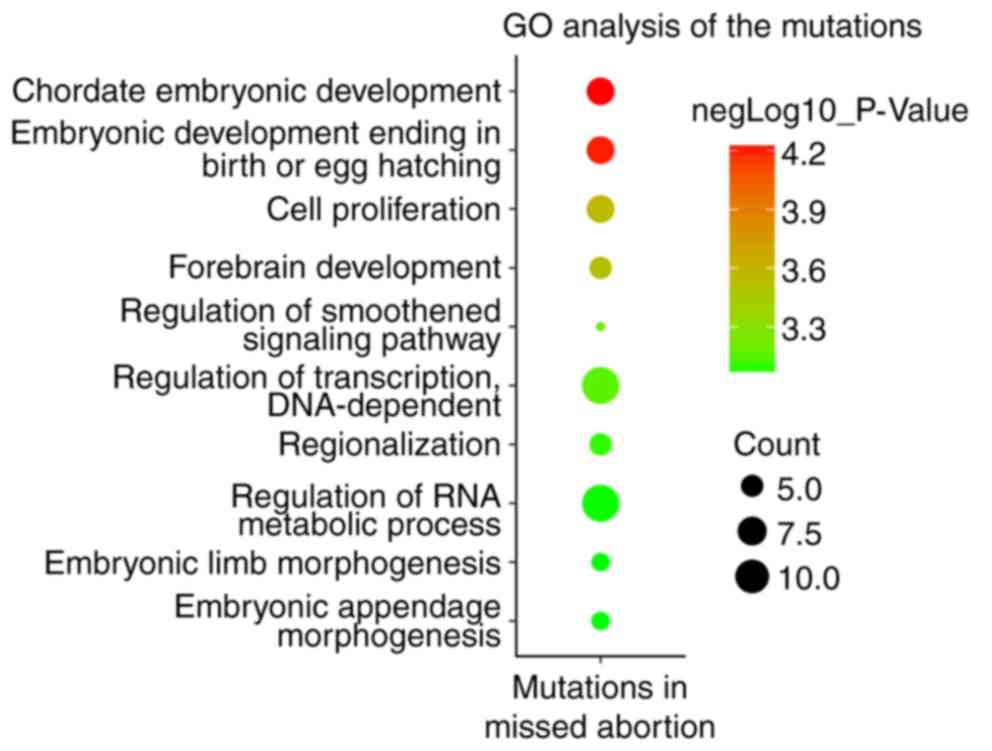 GO analysis of the mutations

Chordate embryonic development
Embryonic development ending in birth or egg hatching
Cell proliferation
Forebrain development
Regulation of smoothened signaling pathway
Regulation of transcription, DNA-dependent
Regionalization
Regulation of RNA metabolic process
Embryonic limb morphogenesis
Embryonic appendage morphogenesis

Mutations in missed abortion

negLog10_P-Value
4.2
3.9
3.6
3.3

Count
5.0
7.5
10.0